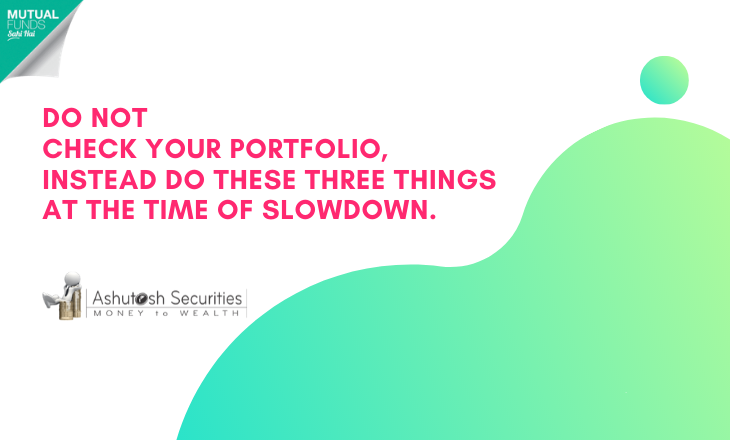 MUTUAL FUNDS Sahi Hai

DO NOT
CHECK YOUR PORTFOLIO,
INSTEAD DO THESE THREE THINGS
AT THE TIME OF SLOWDOWN.

Ashutosh Securities
MONEY to WEALTH